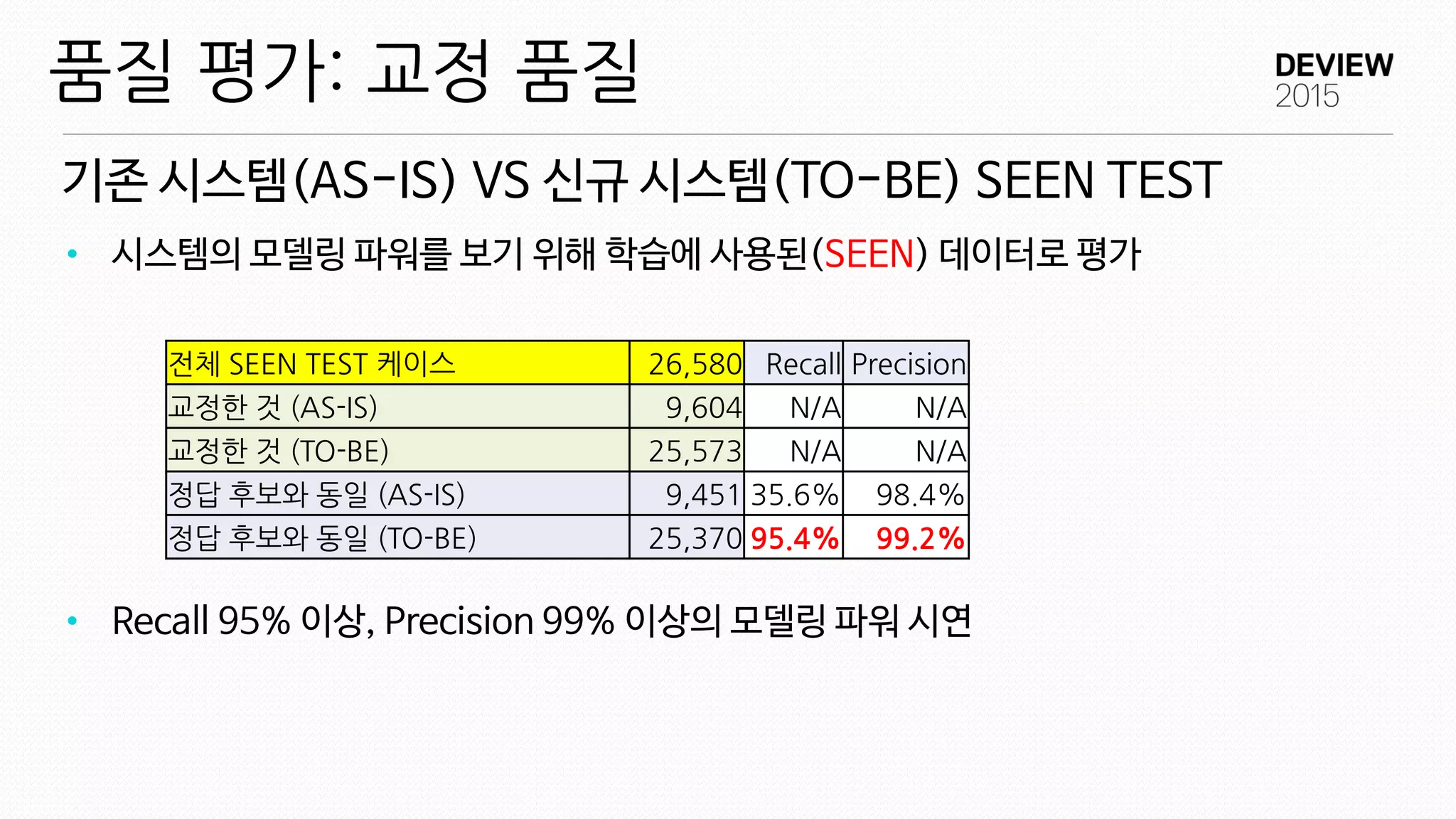 품질 평가: 교정 품질

DEVIEW 2015

기존 시스템(AS-IS) VS 신규 시스템(TO-BE) SEEN TEST

• 시스템의 모델링 파워를 보기 위해 학습에 사용된(SEEN) 데이터로 평가

| 전체 SEEN TEST 케이스 | 26,580 | Recall | Precision |
|---|---|---|---|
| 교정한 것 (AS-IS) | 9,604 | N/A | N/A |
| 교정한 것 (TO-BE) | 25,573 | N/A | N/A |
| 정답 후보와 동일 (AS-IS) | 9,451 | 35.6% | 98.4% |
| 정답 후보와 동일 (TO-BE) | 25,370 | 95.4% | 99.2% |

• Recall 95% 이상, Precision 99% 이상의 모델링 파워 시연